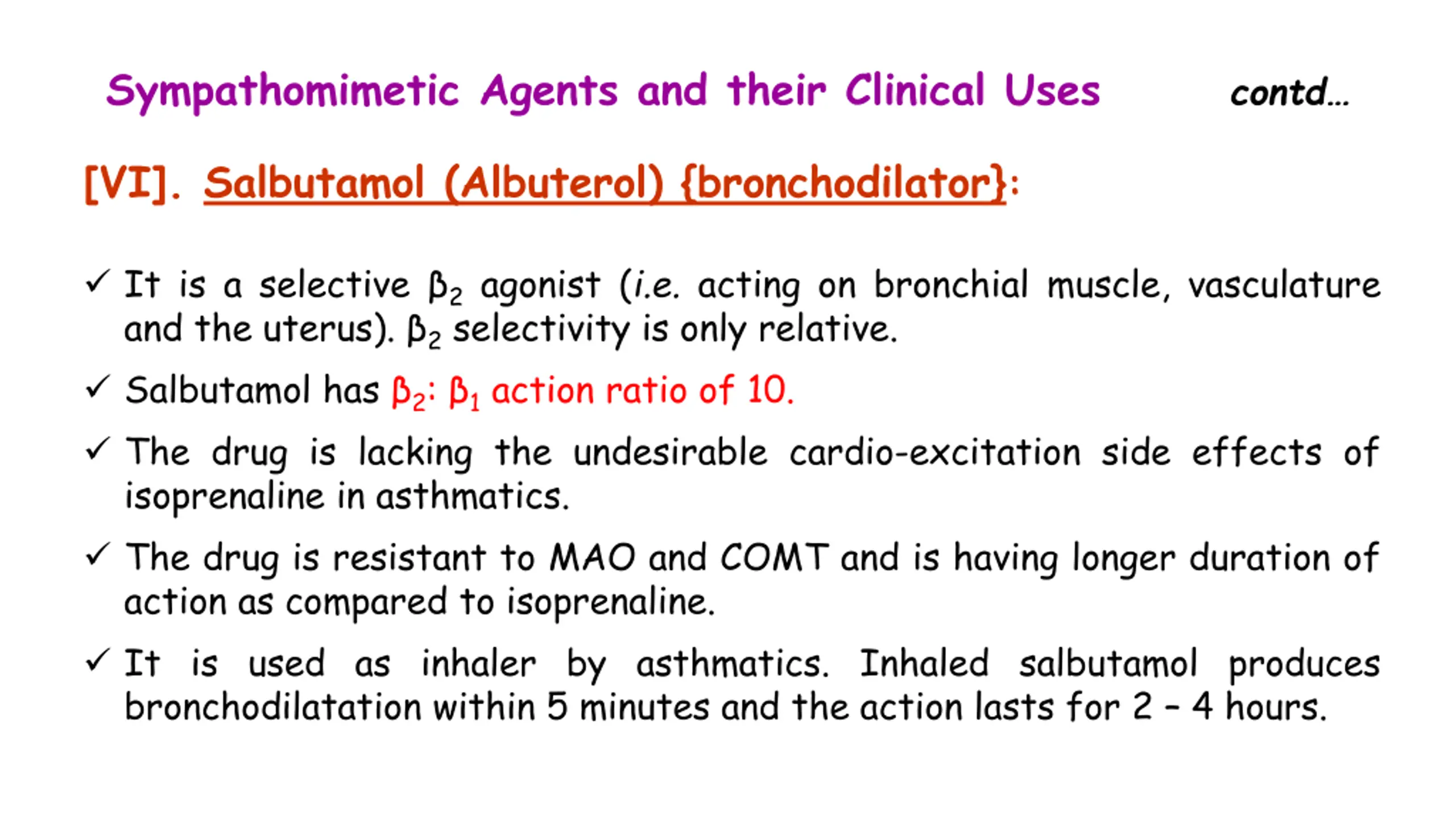 Sympathomimetic Agents and their Clinical Uses contd…

[VI]. Salbutamol (Albuterol) {bronchodilator}:

✓ It is a selective $\beta_2$ agonist (i.e. acting on bronchial muscle, vasculature and the uterus). $\beta_2$ selectivity is only relative.

✓ Salbutamol has $\beta_2$: $\beta_1$ action ratio of 10.

✓ The drug is lacking the undesirable cardio-excitation side effects of isoprenaline in asthmatics.

✓ The drug is resistant to MAO and COMT and is having longer duration of action as compared to isoprenaline.

✓ It is used as inhaler by asthmatics. Inhaled salbutamol produces bronchodilatation within 5 minutes and the action lasts for 2 – 4 hours.